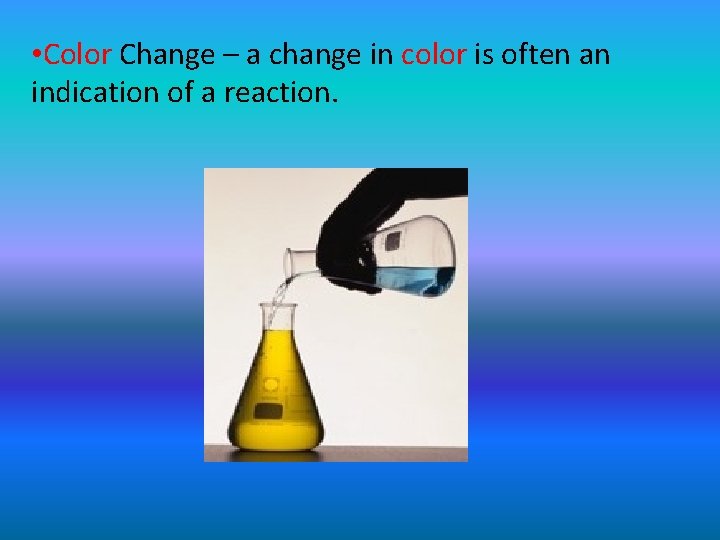 •Color Change – a change in color is often an indication of a reaction.